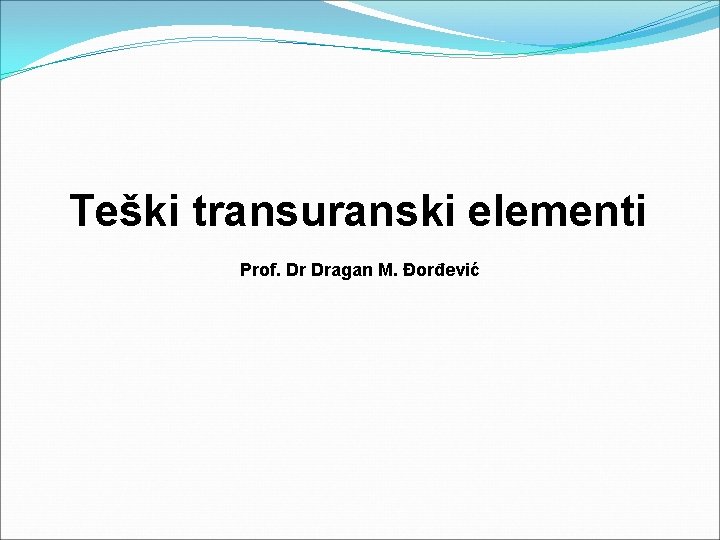 Teški transuranski elementi

Prof. Dr Dragan M. Đorđević